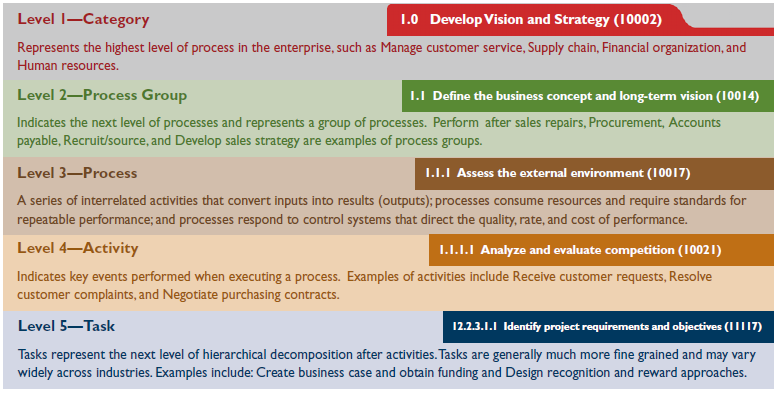 Level 1—Category

1.0 Develop Vision and Strategy (10002)

Represents the highest level of process in the enterprise, such as Manage customer service, Supply chain, Financial organization, and Human resources.

Level 2—Process Group

1.1 Define the business concept and long-term vision (10014)

Indicates the next level of processes and represents a group of processes. Perform after sales repairs, Procurement, Accounts payable, Recruit/source, and Develop sales strategy are examples of process groups.

Level 3—Process

1.1.1 Assess the external environment (10017)

A series of interrelated activities that convert inputs into results (outputs); processes consume resources and require standards for repeatable performance; and processes respond to control systems that direct the quality, rate, and cost of performance.

Level 4—Activity

1.1.1.1 Analyze and evaluate competition (10021)

Indicates key events performed when executing a process. Examples of activities include Receive customer requests, Resolve customer complaints, and Negotiate purchasing contracts.

Level 5—Task

12.2.3.1.1 Identify project requirements and objectives (11117)

Tasks represent the next level of hierarchical decomposition after activities. Tasks are generally much more fine grained and may vary widely across industries. Examples include: Create business case and obtain funding and Design recognition and reward approaches.